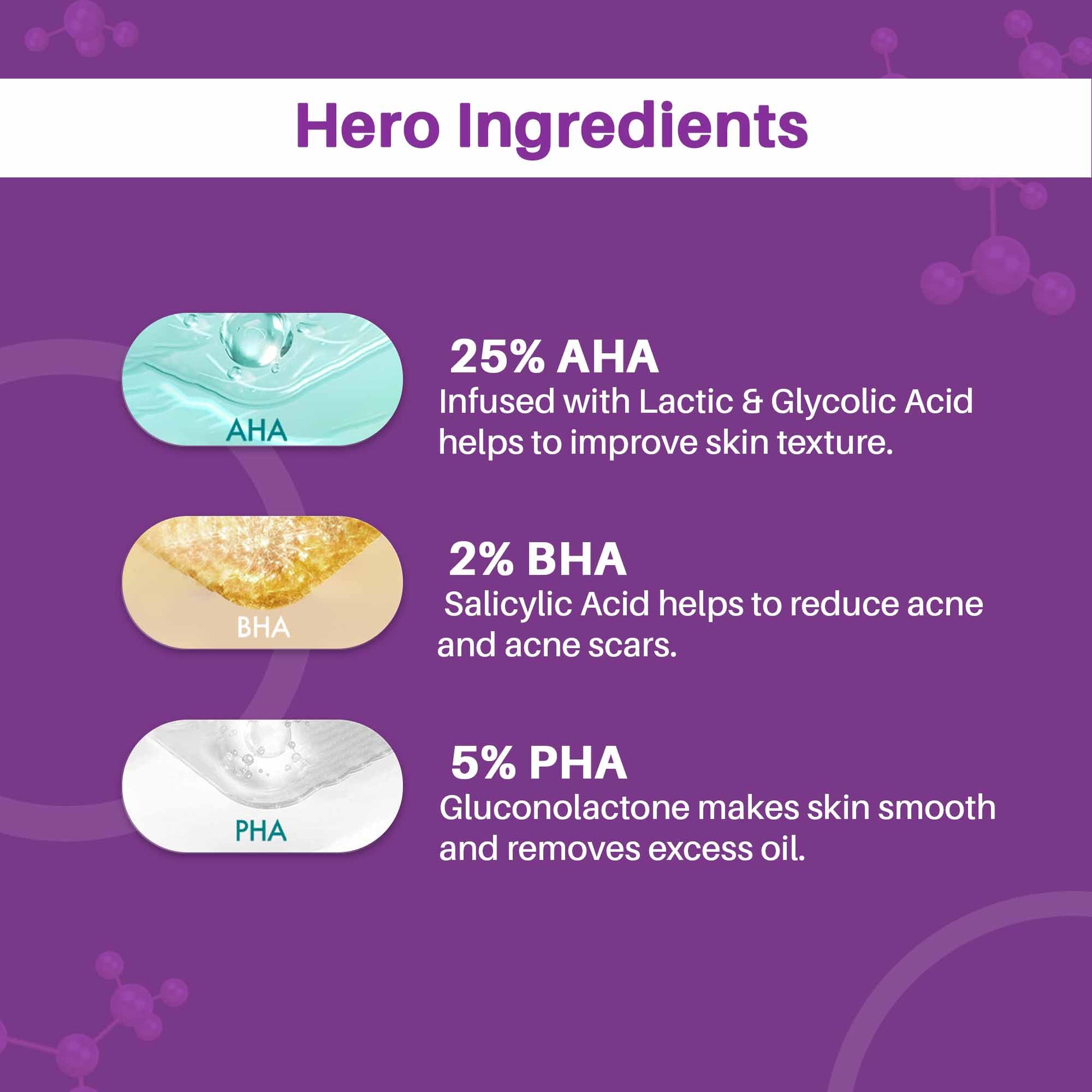 Hero Ingredients

AHA

25% AHA
Infused with Lactic & Glycolic Acid helps to improve skin texture.

BHA

2% BHA
Salicylic Acid helps to reduce acne and acne scars.

PHA

5% PHA
Gluconolactone makes skin smooth and removes excess oil.